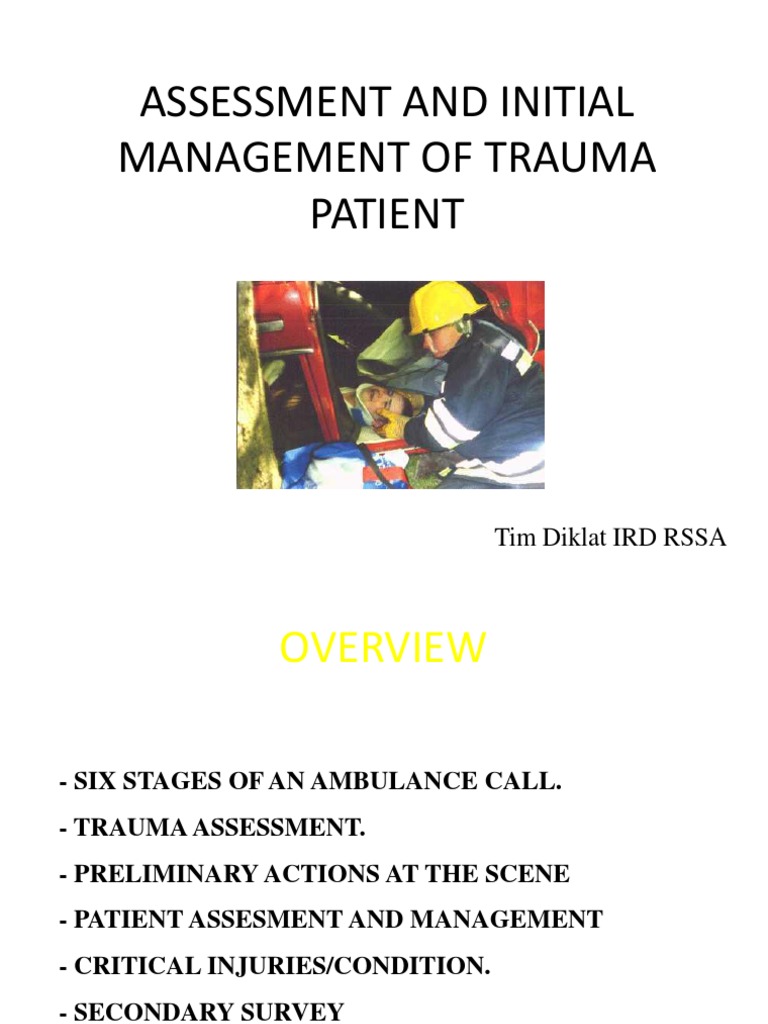 ASSESSMENT AND INITIAL MANAGEMENT OF TRAUMA PATIENT

Tim Diklat IRD RSSA

OVERVIEW

- SIX STAGES OF AN AMBULANCE CALL.

- TRAUMA ASSESSMENT.

- PRELIMINARY ACTIONS AT THE SCENE

- PATIENT ASSESMENT AND MANAGEMENT

- CRITICAL INJURIES/CONDITION.

- SECONDARY SURVEY